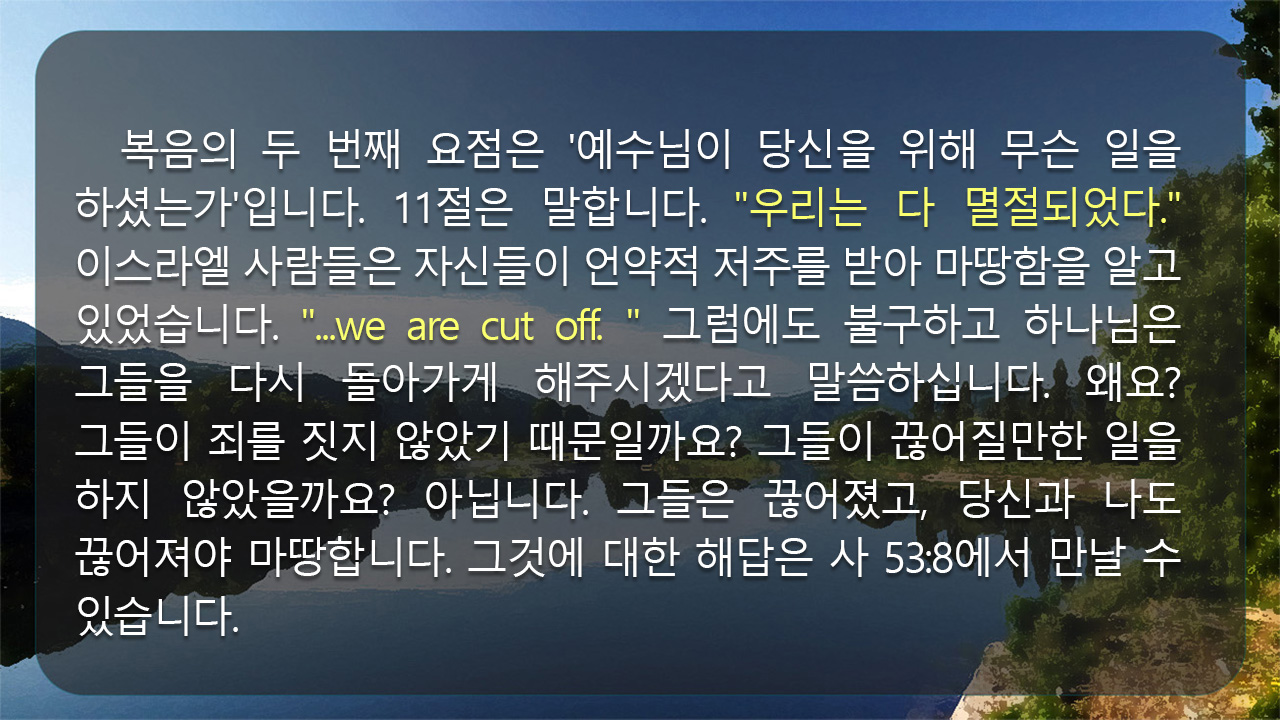 복음의 두 번째 요점은 '예수님이 당신을 위해 무슨 일을 하셨는가'입니다. 11절은 말합니다. "우리는 다 멸절되었다." 이스라엘 사람들은 자신들이 언약적 저주를 받아 마땅함을 알고 있었습니다. "...we are cut off. " 그럼에도 불구하고 하나님은 그들을 다시 돌아가게 해주시겠다고 말씀하십니다. 왜요? 그들이 죄를 짓지 않았기 때문일까요? 그들이 끊어질만한 일을 하지 않았을까요? 아닙니다. 그들은 끊어졌고, 당신과 나도 끊어져야 마땅합니다. 그것에 대한 해답은 사 53:8에서 만날 수 있습니다.